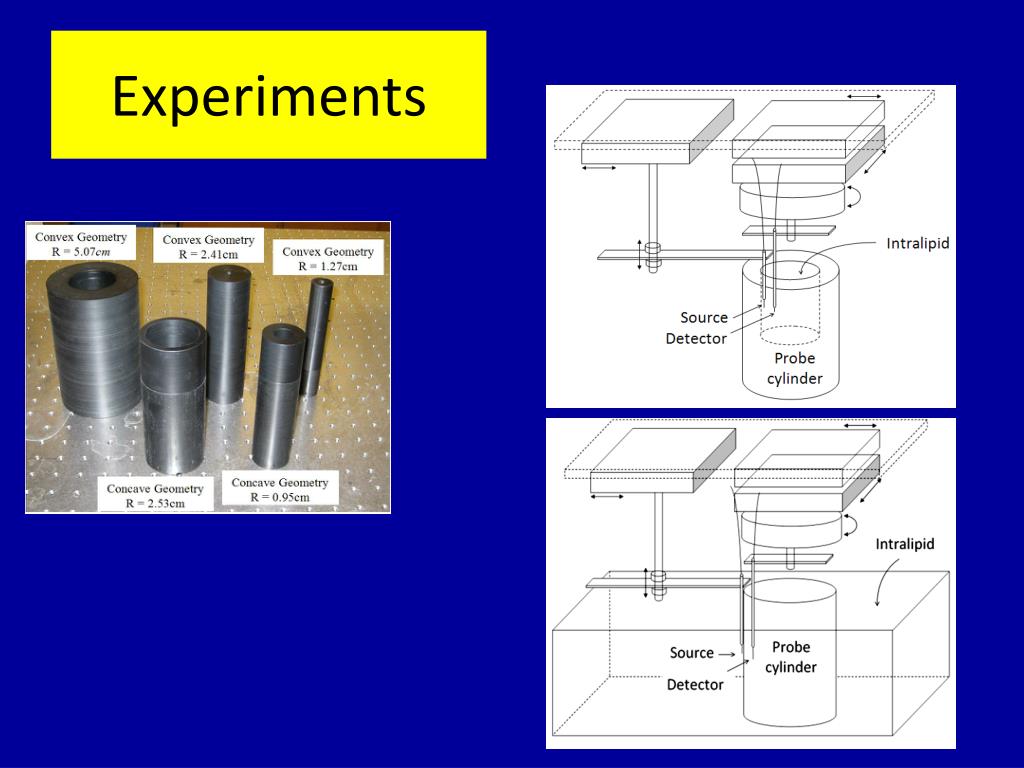 Experiments

Convex Geometry
R = 5.07cm

Convex Geometry
R = 2.41cm

Convex Geometry
R = 1.27cm

Concave Geometry
R = 2.53cm

Concave Geometry
R = 0.95cm

Intralipid

Source

Detector

Probe cylinder

Intralipid

Source

Detector

Probe cylinder